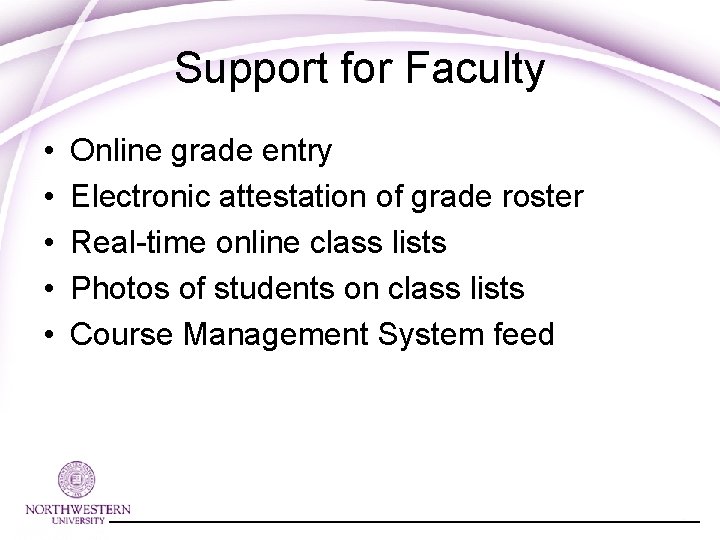 Support for Faculty

• Online grade entry
• Electronic attestation of grade roster
• Real-time online class lists
• Photos of students on class lists
• Course Management System feed

NORTHWESTERN
UNIVERSITY